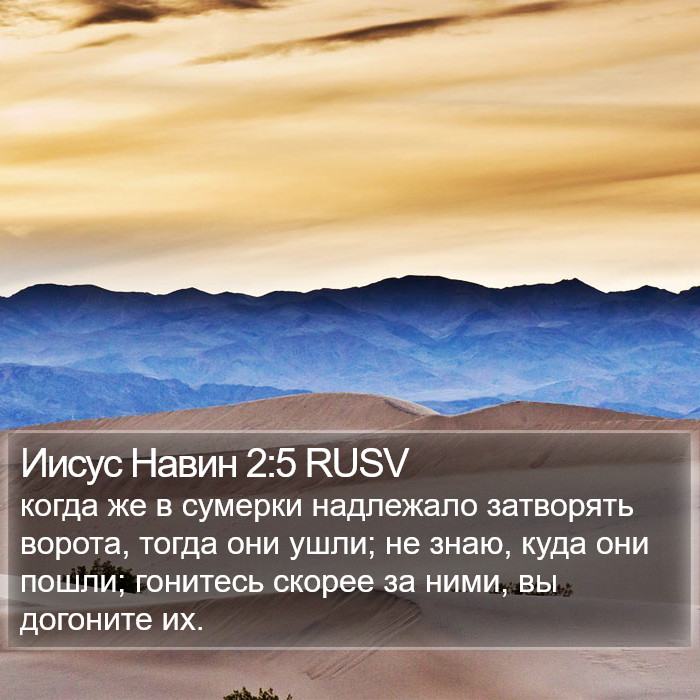 Иисус Навин 2:5 RUSV
когда же в сумерки надлежало затворять ворота, тогда они ушли; не знаю, куда они пошли; гонитесь скорее за ними, вы догоните их.